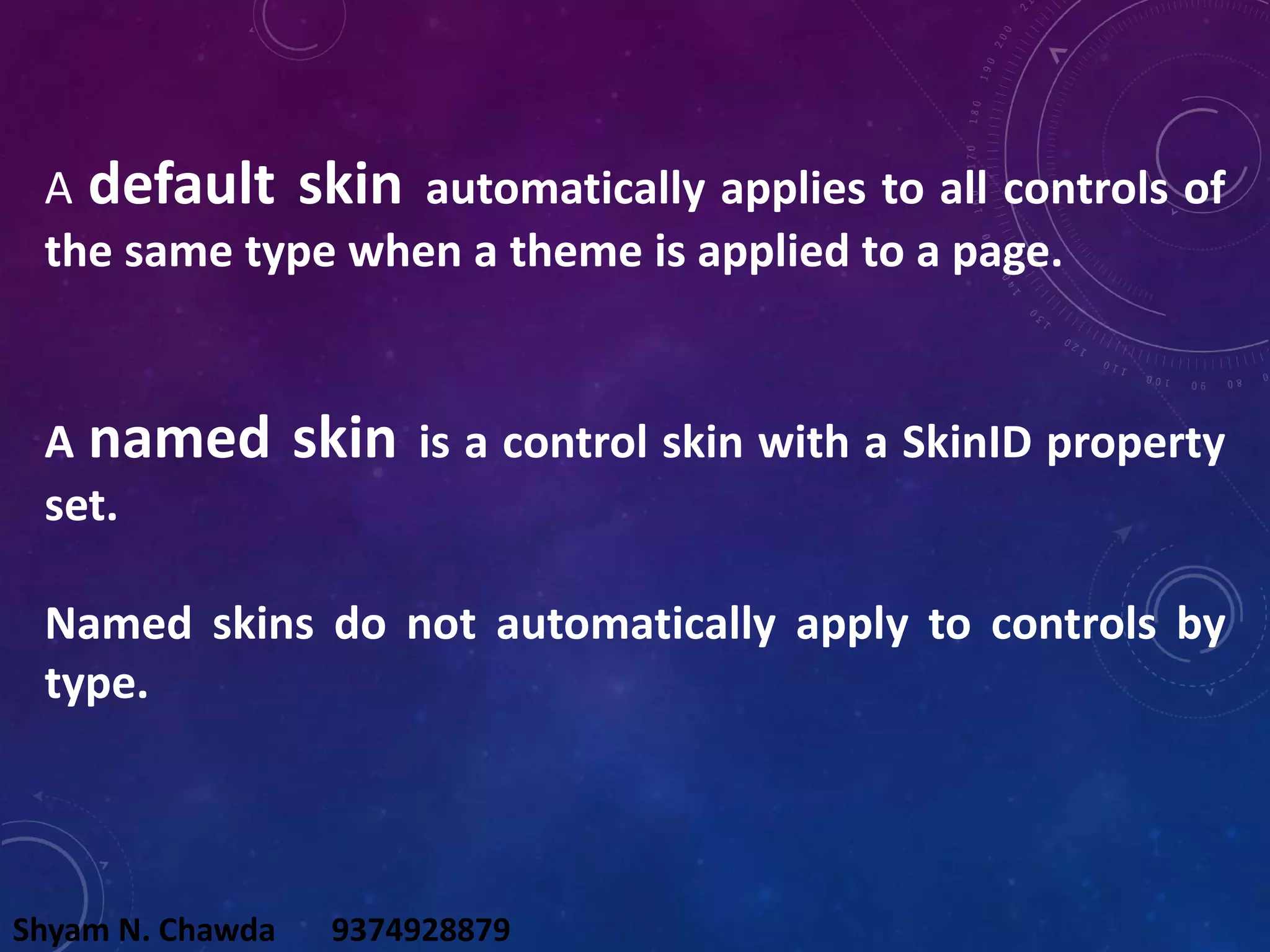 A default skin automatically applies to all controls of the same type when a theme is applied to a page.

A named skin is a control skin with a SkinID property set.

Named skins do not automatically apply to controls by type.

Shyam N. Chawda 9374928879